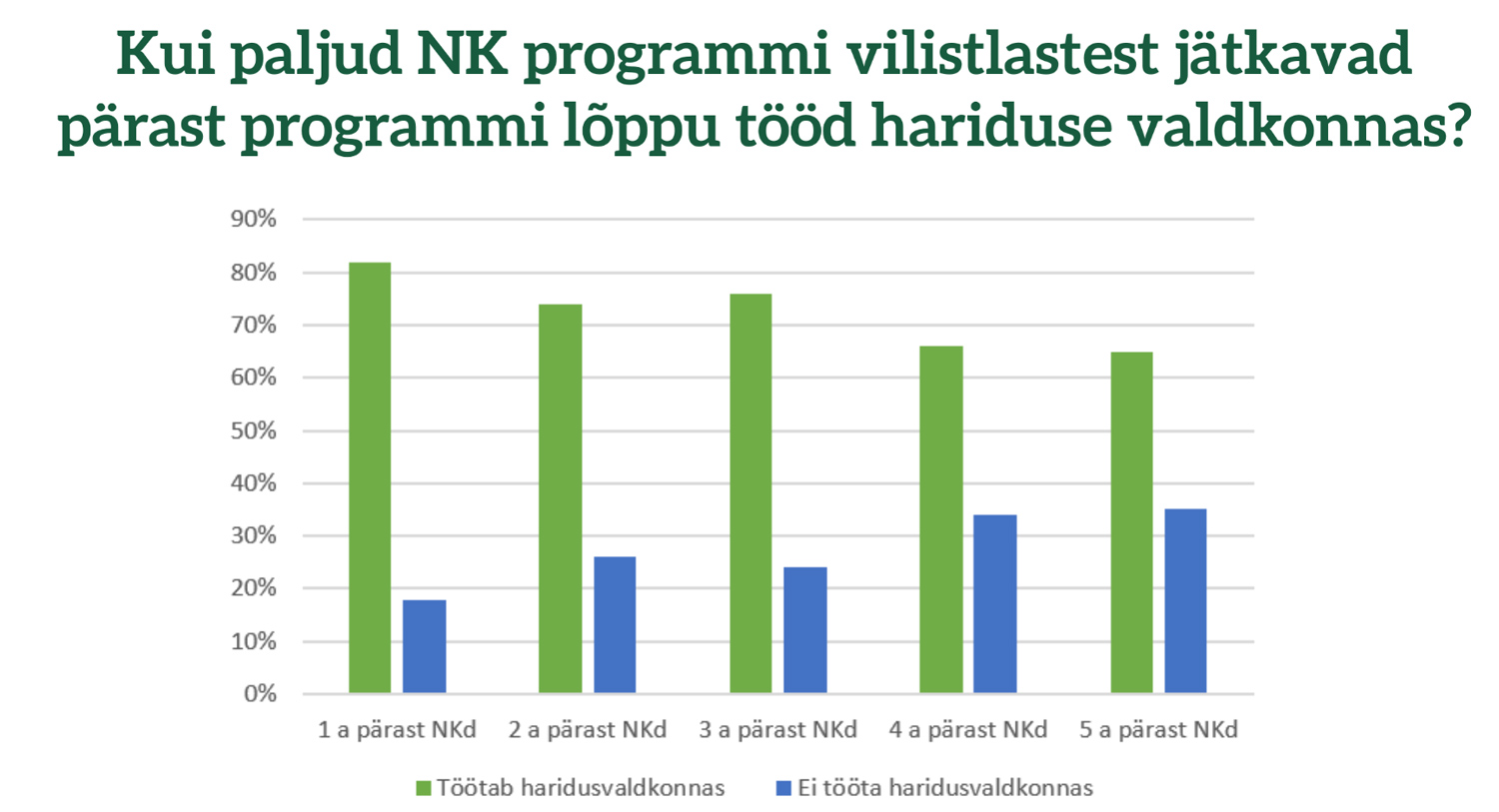 Kui paljud NK programmi vilistlastest jätkavad pärast programmi lõppu tööd hariduse valdkonnas?

90%
80%
70%
60%
50%
40%
30%
20%
10%
0%

1 a pärast NKd
2 a pärast NKd
3 a pärast NKd
4 a pärast NKd
5 a pärast NKd

Töötab haridusvaldkonnas
Ei tööta haridusvaldkonnas